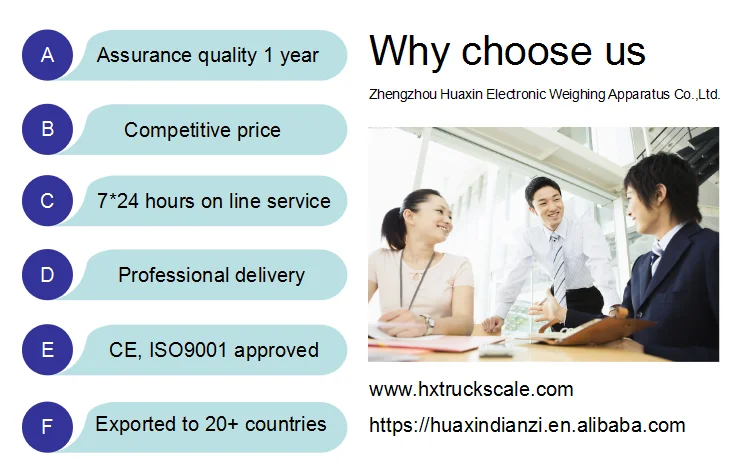 A Assurance quality 1 year

B Competitive price

C 7*24 hours on line service

D Professional delivery

E CE, ISO9001 approved

F Exported to 20+ countries

Why choose us

Zhengzhou Huaxin Electronic Weighing Apparatus Co.,Ltd.

www.hxtruckscale.com

https://huaxindianzi.en.alibaba.com